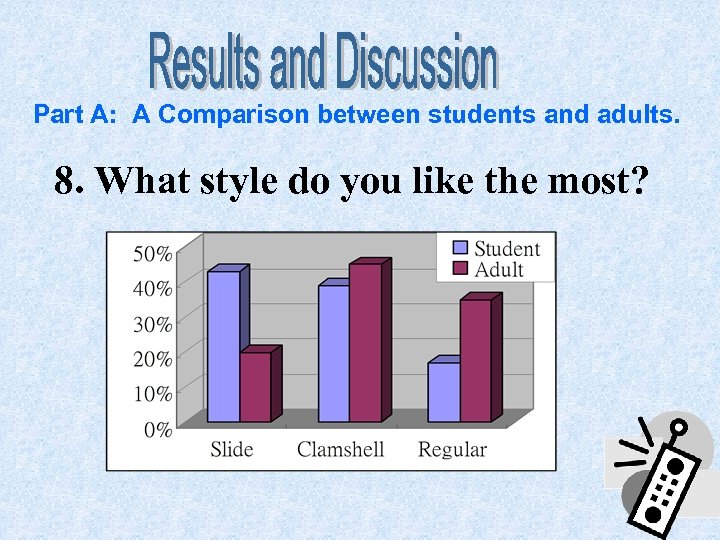 Results and Discussion

Part A: A Comparison between students and adults.

8. What style do you like the most?

Student
Adult

50%
40%
30%
20%
10%
0%

Slide
Clamshell
Regular